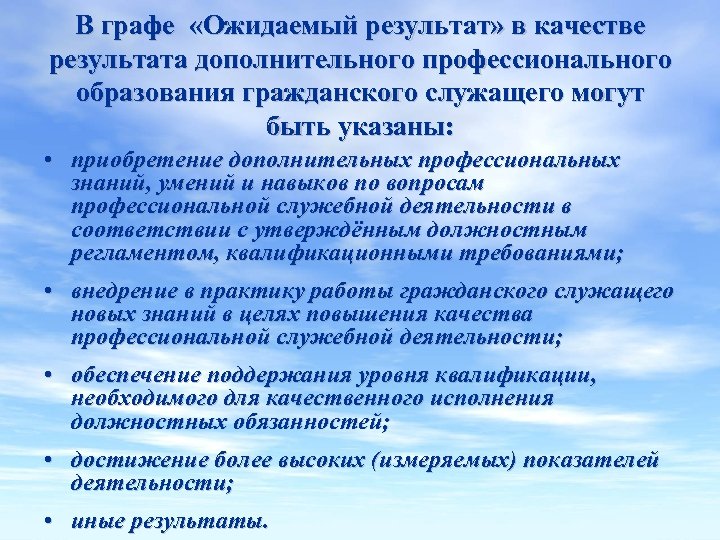 В графе «Ожидаемый результат» в качестве результата дополнительного профессионального образования гражданского служащего могут быть указаны:

• приобретение дополнительных профессиональных знаний, умений и навыков по вопросам профессиональной служебной деятельности в соответствии с утверждённым должностным регламентом, квалификационными требованиями;

• внедрение в практику работы гражданского служащего новых знаний в целях повышения качества профессиональной служебной деятельности;

• обеспечение поддержания уровня квалификации, необходимого для качественного исполнения должностных обязанностей;

• достижение более высоких (измеряемых) показателей деятельности;

• иные результаты.